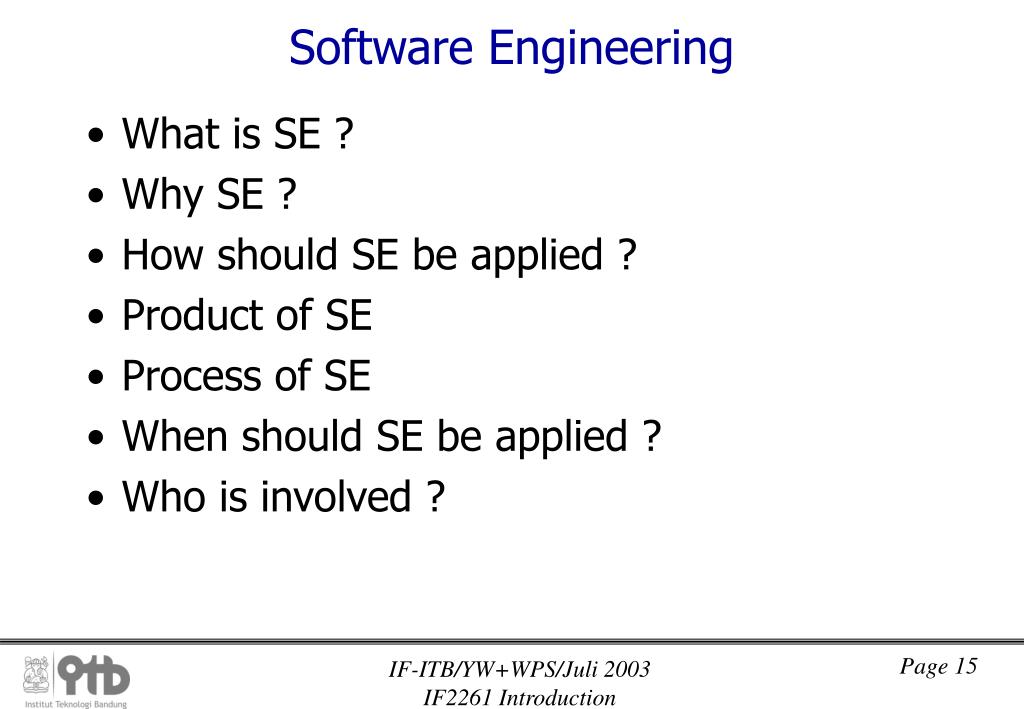 Software Engineering

• What is SE ?
• Why SE ?
• How should SE be applied ?
• Product of SE
• Process of SE
• When should SE be applied ?
• Who is involved ?

itb
Institut Teknologi Bandung

IF-ITB/YW+WPS/Juli 2003
IF2261 Introduction

Page 15